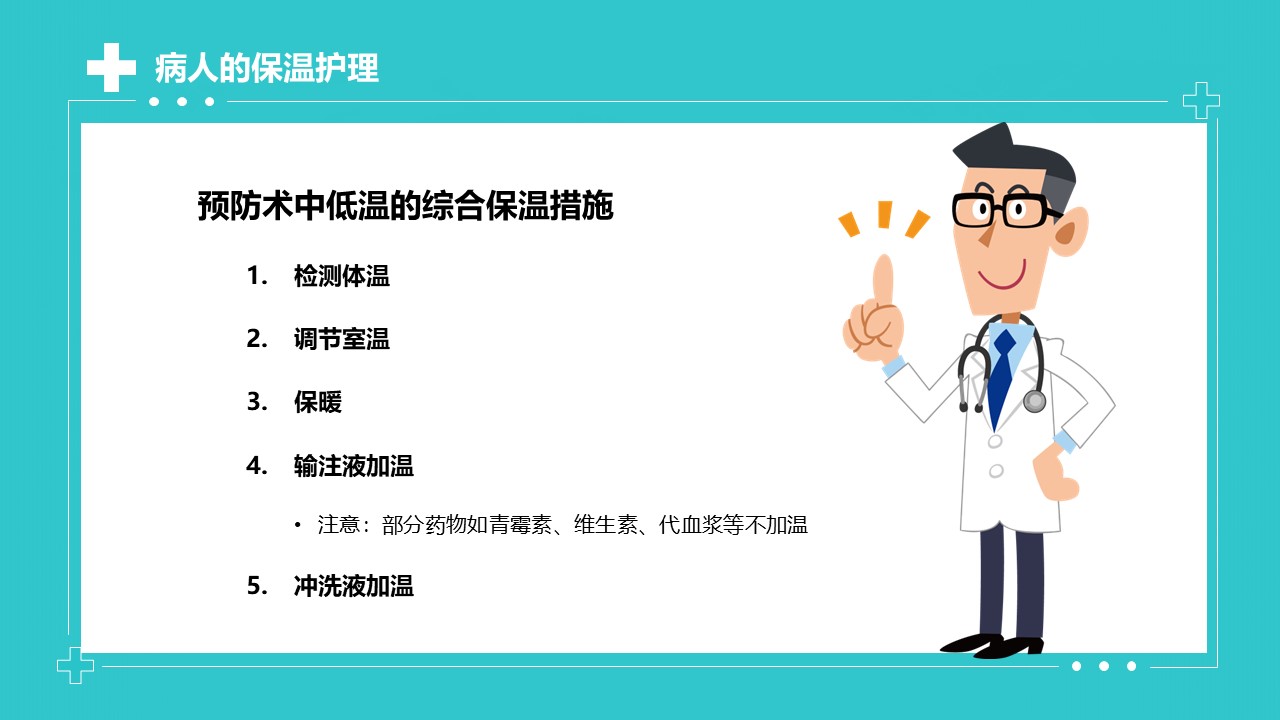 病人的保温护理

预防术中低温的综合保温措施

1. 检测体温

2. 调节室温

3. 保暖

4. 输注液加温

• 注意：部分药物如青霉素、维生素、代血浆等不加温

5. 冲洗液加温